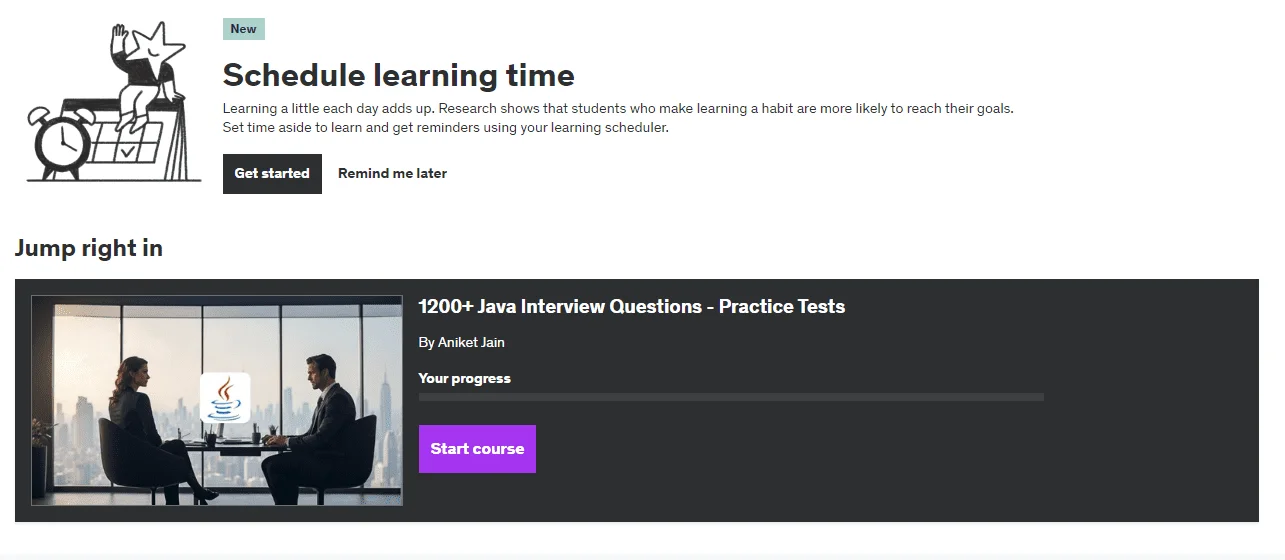 New

Schedule learning time

Learning a little each day adds up. Research shows that students who make learning a habit are more likely to reach their goals. Set time aside to learn and get reminders using your learning scheduler.

Get started
Remind me later

Jump right in

1200+ Java Interview Questions - Practice Tests

By Aniket Jain

Your progress

Start course